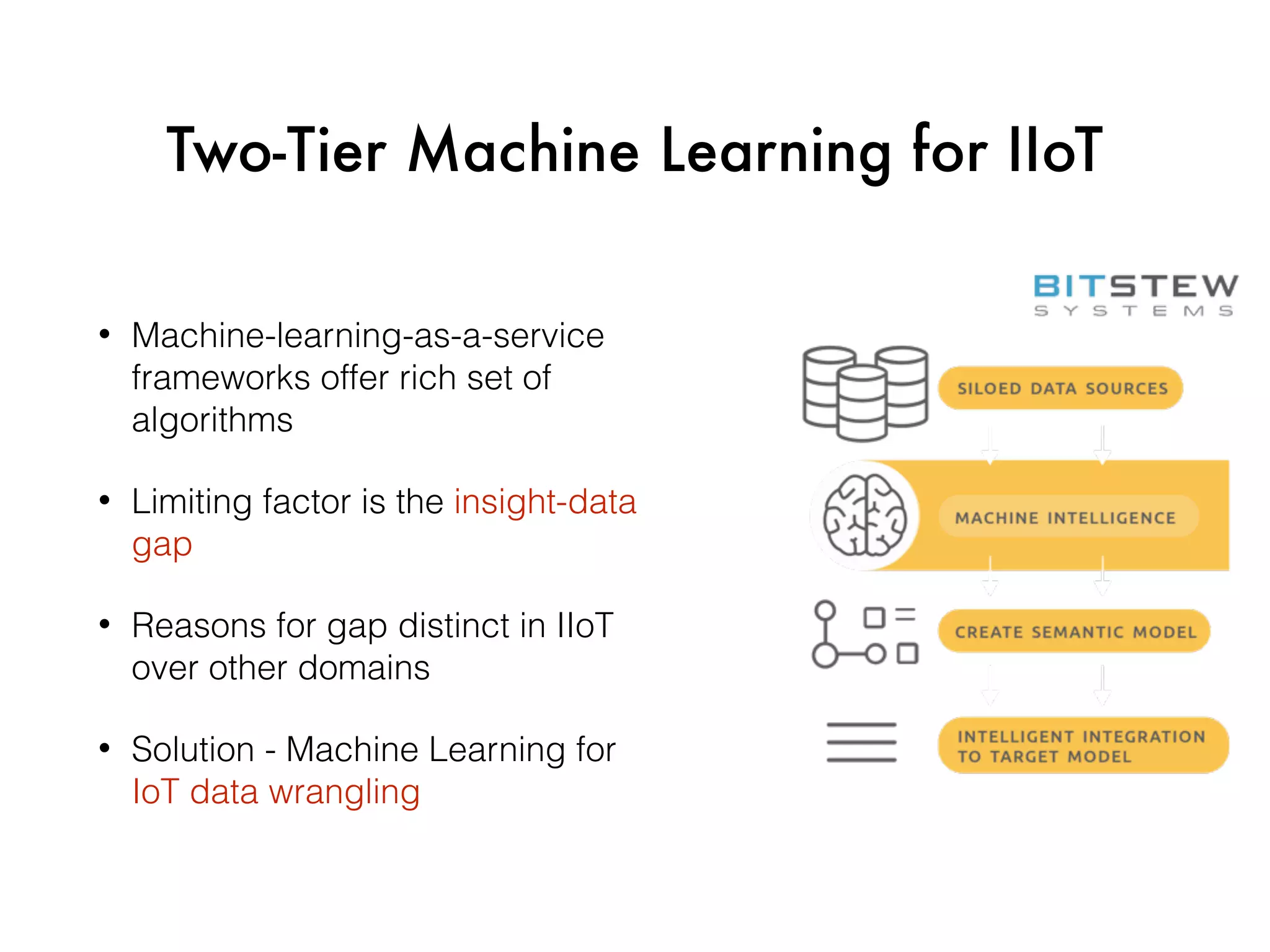 Two-Tier Machine Learning for IIoT

• Machine-learning-as-a-service frameworks offer rich set of algorithms

• Limiting factor is the insight-data gap

• Reasons for gap distinct in IIoT over other domains

• Solution - Machine Learning for IoT data wrangling

BITSTEW
SYSTEMS

SILOED DATA SOURCES

MACHINE INTELLIGENCE

CREATE SEMANTIC MODEL

INTELLIGENT INTEGRATION TO TARGET MODEL